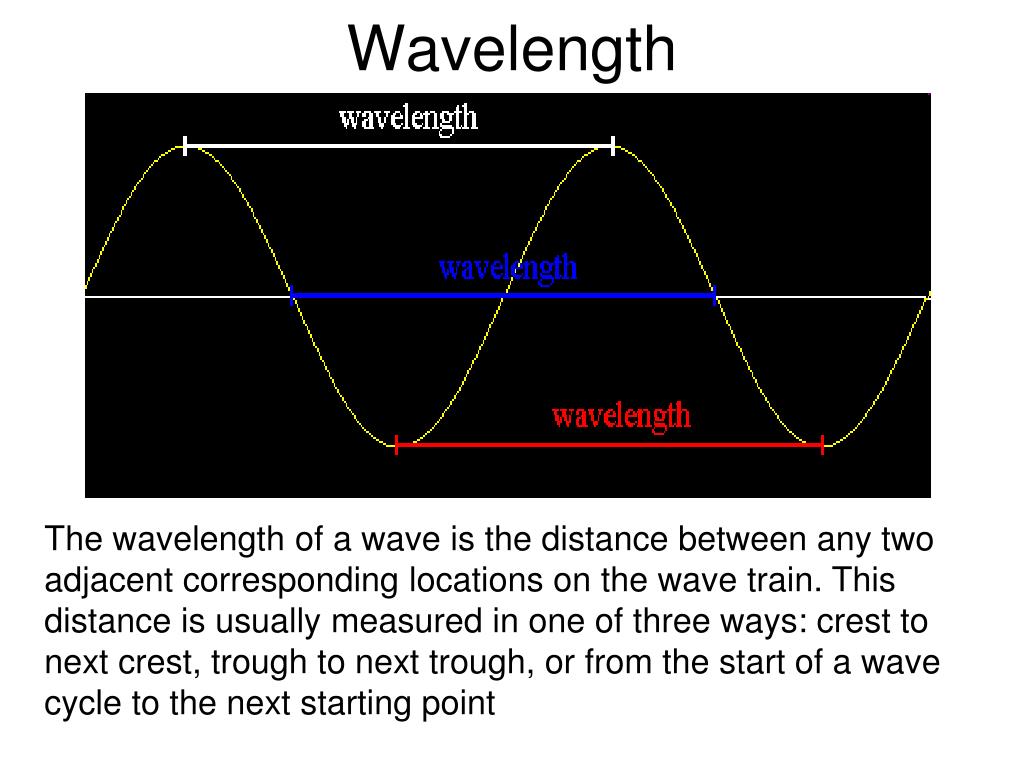 Wavelength

wavelength

wavelength

wavelength

The wavelength of a wave is the distance between any two adjacent corresponding locations on the wave train. This distance is usually measured in one of three ways: crest to next crest, trough to next trough, or from the start of a wave cycle to the next starting point